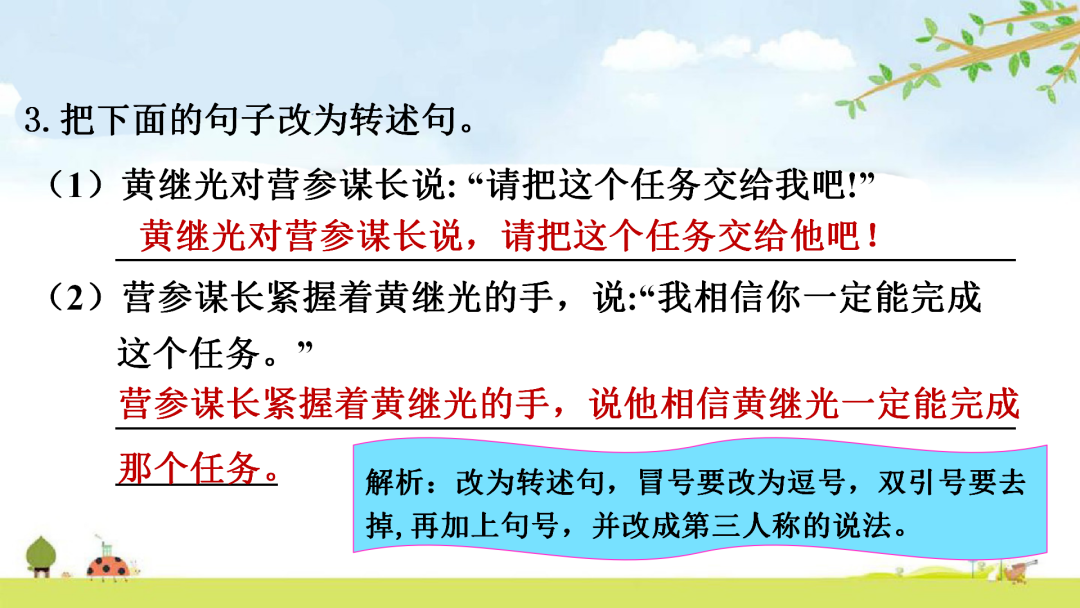 3. 把下面的句子改为转述句。

（1）黄继光对营参谋长说: “请把这个任务交给我吧!”

黄继光对营参谋长说，请把这个任务交给他吧！

（2）营参谋长紧握着黄继光的手，说:“我相信你一定能完成这个任务。”

营参谋长紧握着黄继光的手，说他相信黄继光一定能完成那个任务。

解析：改为转述句，冒号要改为逗号，双引号要去掉,再加上句号，并改成第三人称的说法。